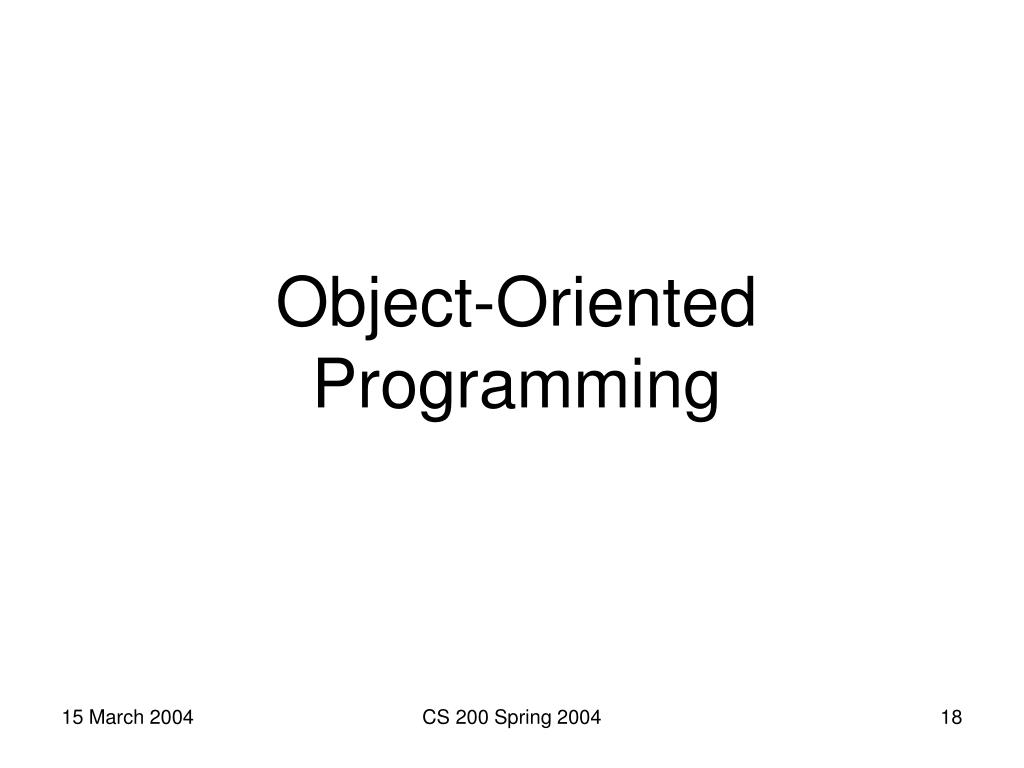 Object-Oriented Programming

15 March 2004

CS 200 Spring 2004

18